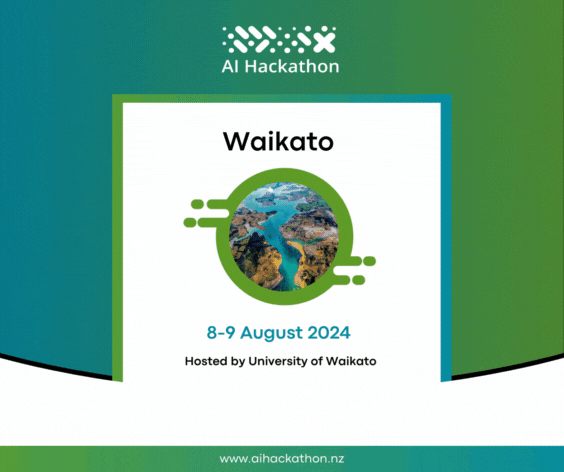 AI Hackathon

Waikato

8-9 August 2024

Hosted by University of Waikato

www.aihackathon.nz